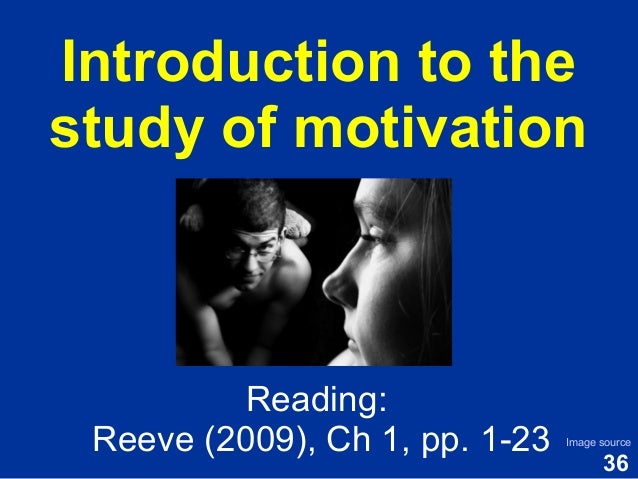 Introduction to the study of motivation

Reading:
Reeve (2009), Ch 1, pp. 1-23

Image source

36